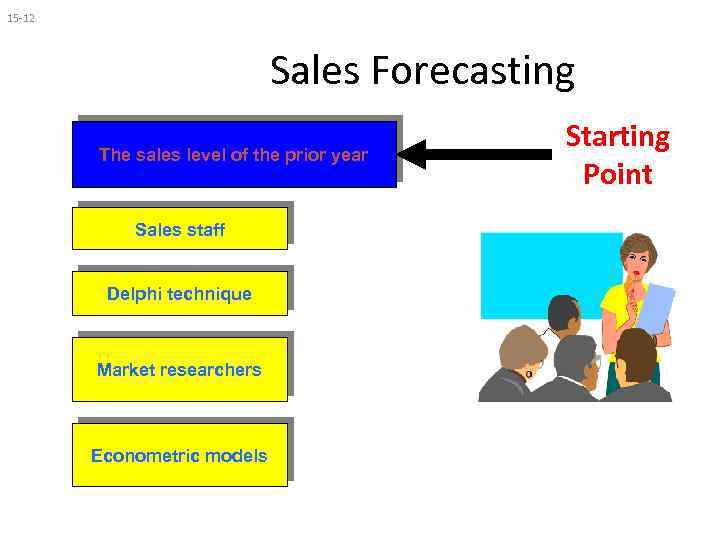 15-12

Sales Forecasting

The sales level of the prior year

Starting Point

Sales staff

Delphi technique

Market researchers

Econometric models